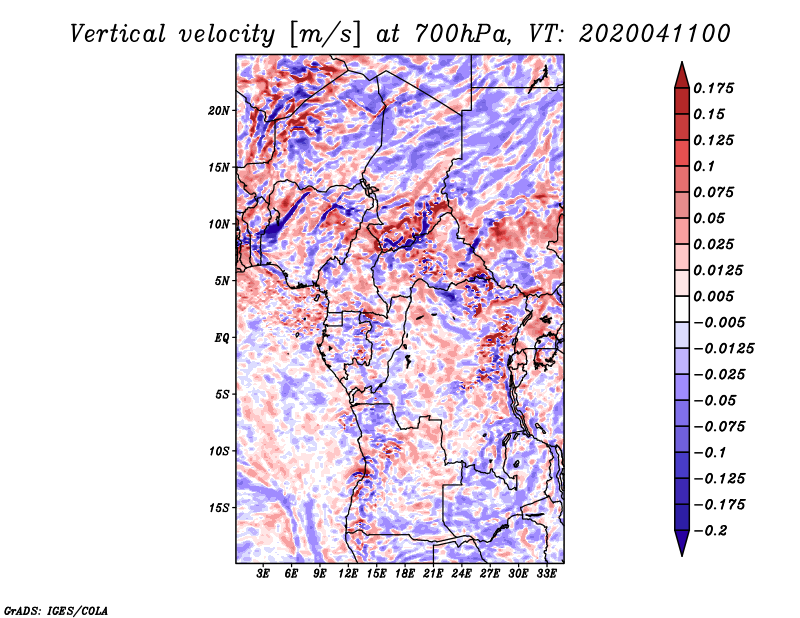 Vertical velocity [m/s] at 700hPa, VT: 2020041100

20N
15N
10N
5N
EQ
5S
10S
15S

3E 6E 9E 12E 15E 18E 21E 24E 27E 30E 33E

0.175
0.15
0.125
0.1
0.075
0.05
0.025
0.0125
0.005
−0.005
−0.0125
−0.025
−0.05
−0.075
−0.1
−0.125
−0.175
−0.2

GrADS: IGES/COLA